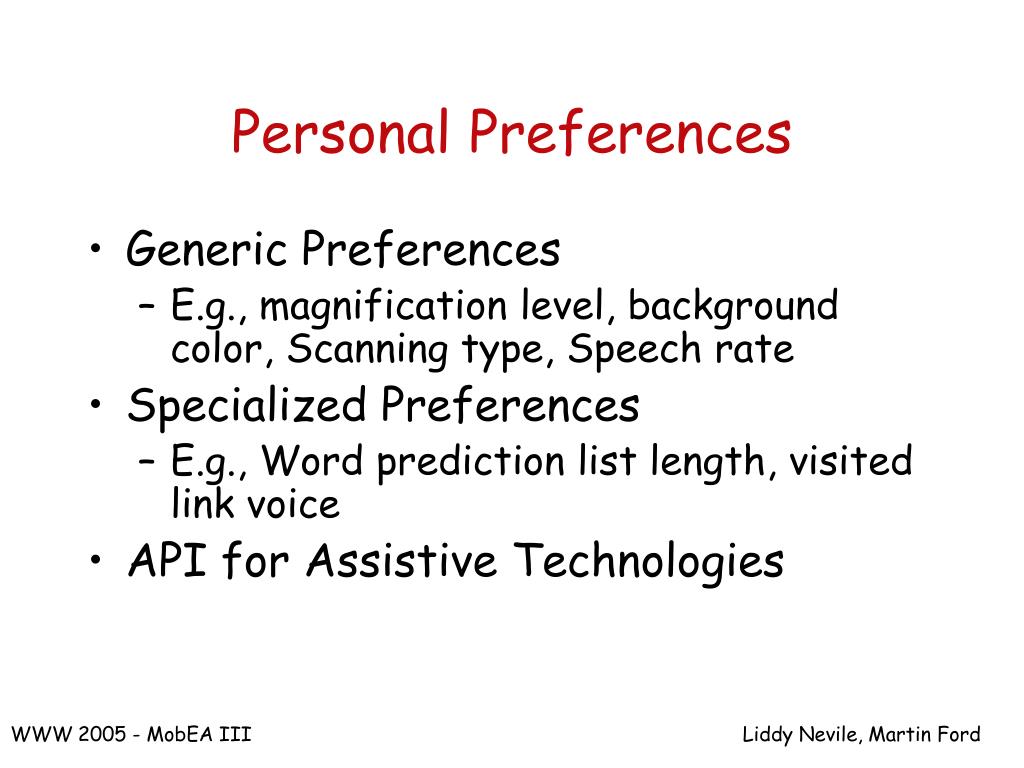 Personal Preferences

• Generic Preferences
– E.g., magnification level, background color, Scanning type, Speech rate
• Specialized Preferences
– E.g., Word prediction list length, visited link voice
• API for Assistive Technologies

WWW 2005 - MobEA III

Liddy Nevile, Martin Ford